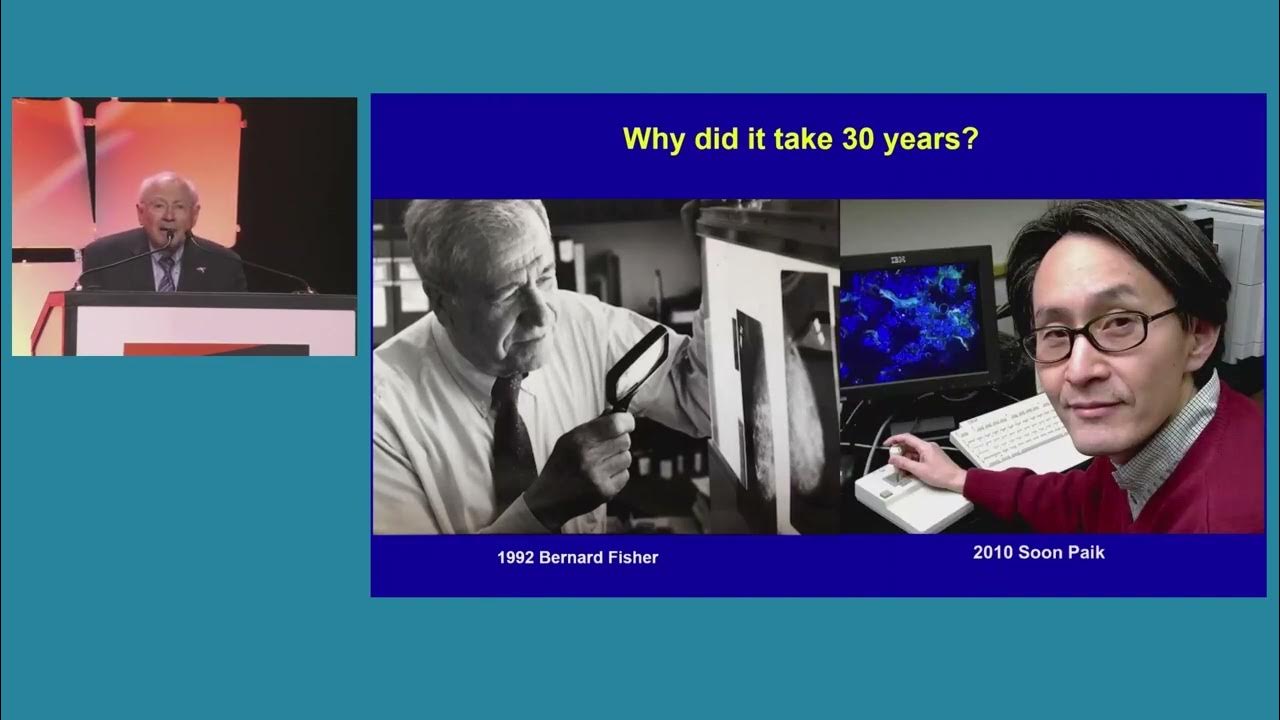 Why did it take 30 years?

IBM

1992 Bernard Fisher

2010 Soon Paik